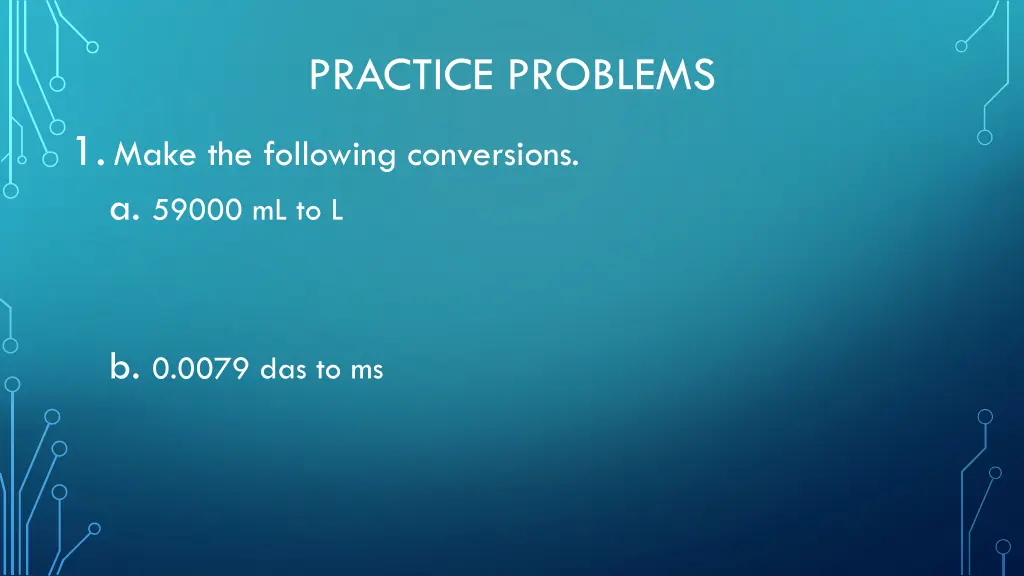 PRACTICE PROBLEMS

1. Make the following conversions.

a. 59000 mL to L

b. 0.0079 das to ms